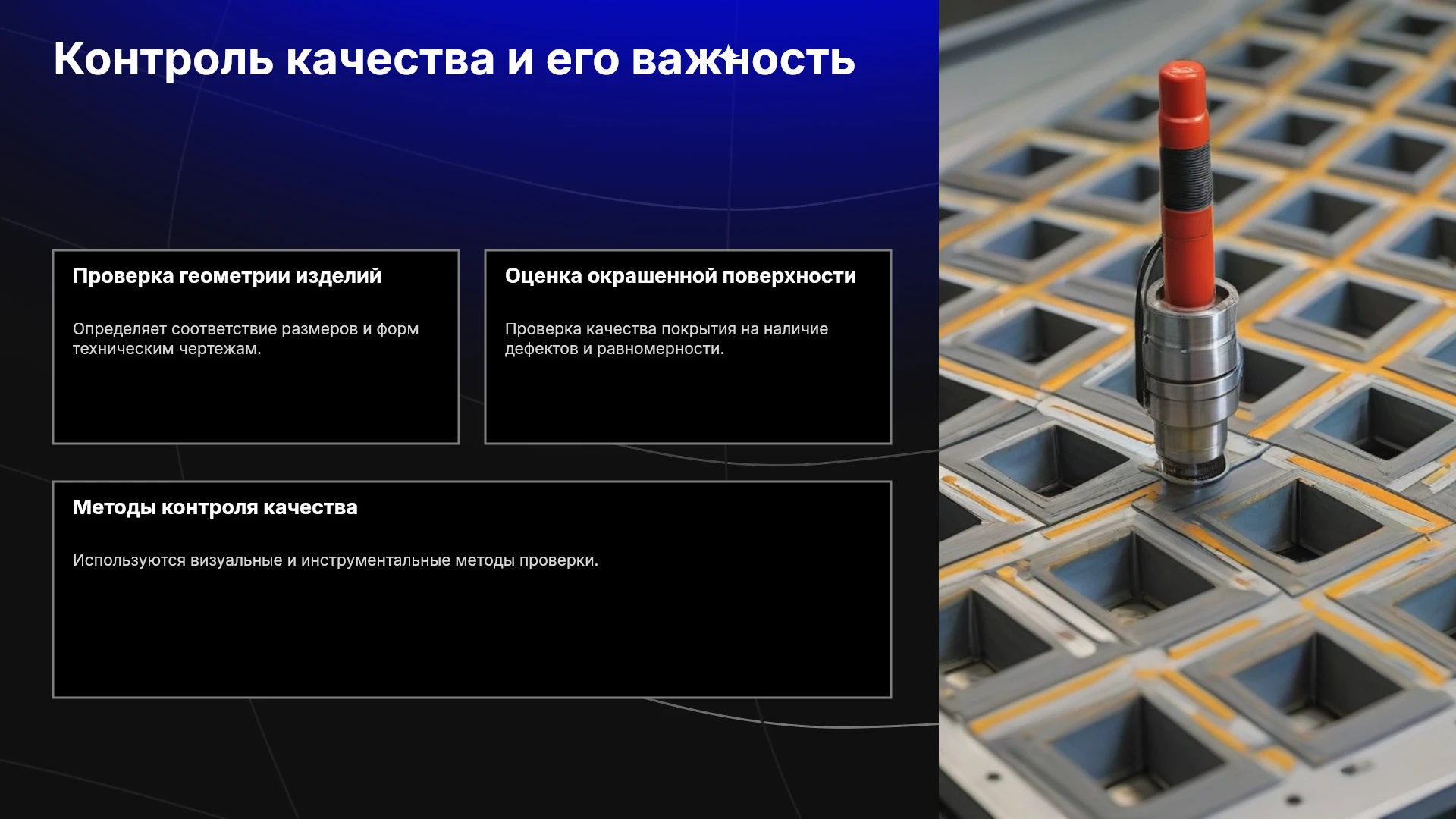 Контроль качества и его важность

Проверка геометрии изделий

Определяет соответствие размеров и форм техническим чертежам.

Оценка окрашенной поверхности

Проверка качества покрытия на наличие дефектов и равномерности.

Методы контроля качества

Используются визуальные и инструментальные методы проверки.